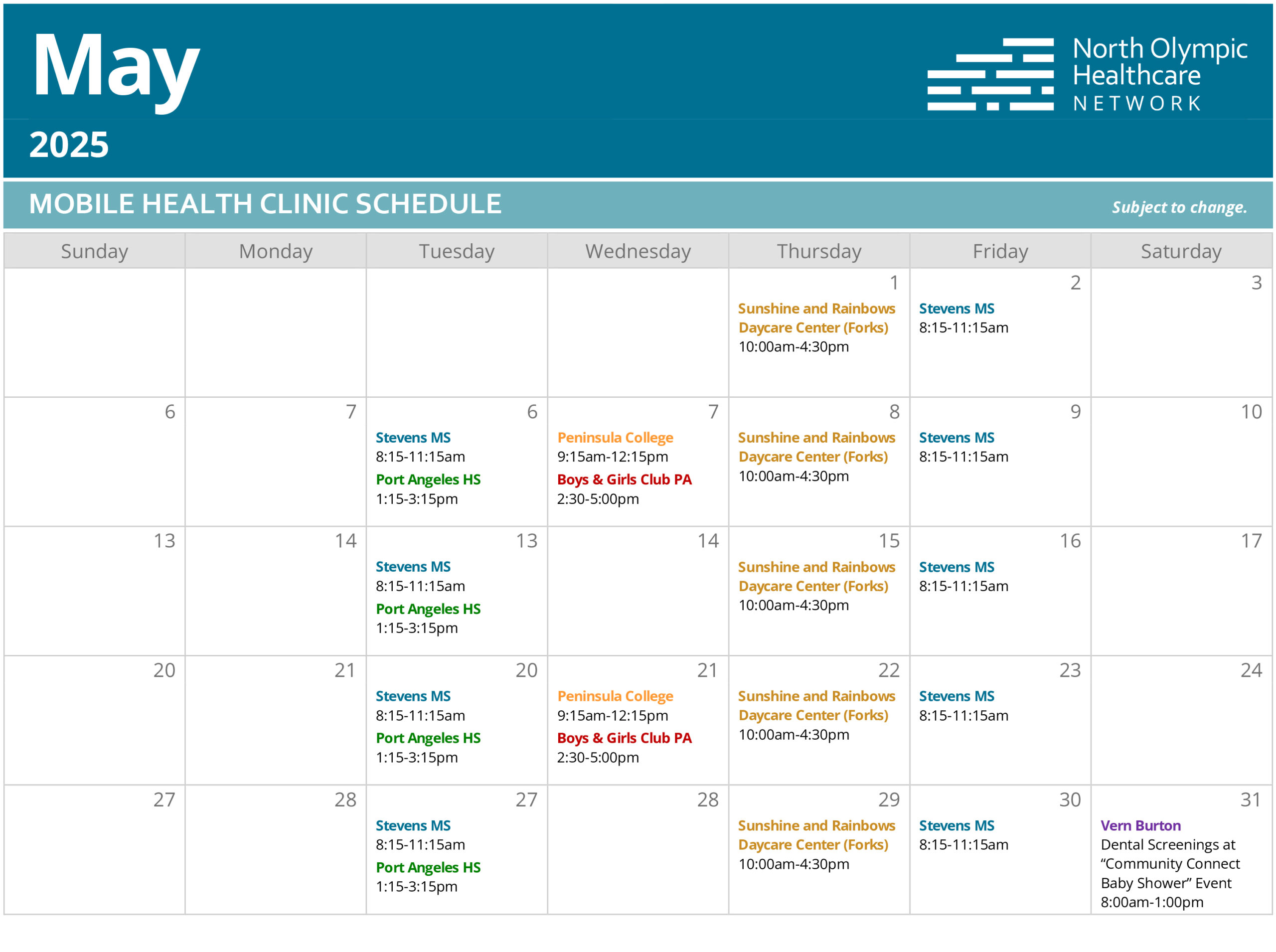 May

2025

North Olympic Healthcare NETWORK

MOBILE HEALTH CLINIC SCHEDULE

Subject to change.

| Sunday | Monday | Tuesday | Wednesday | Thursday | Friday | Saturday |
|---|---|---|---|---|---|---|
| | | | | 1 Sunshine and Rainbows Daycare Center (Forks) 10:00am-4:30pm | 2 Stevens MS 8:15-11:15am | 3 |
| 6 | 7 | 6 Stevens MS 8:15-11:15am Port Angeles HS 1:15-3:15pm | 7 Peninsula College 9:15am-12:15pm Boys & Girls Club PA 2:30-5:00pm | 8 Sunshine and Rainbows Daycare Center (Forks) 10:00am-4:30pm | 9 Stevens MS 8:15-11:15am | 10 |
| 13 | 14 | 13 Stevens MS 8:15-11:15am Port Angeles HS 1:15-3:15pm | 14 | 15 Sunshine and Rainbows Daycare Center (Forks) 10:00am-4:30pm | 16 Stevens MS 8:15-11:15am | 17 |
| 20 | 21 | 20 Stevens MS 8:15-11:15am Port Angeles HS 1:15-3:15pm | 21 Peninsula College 9:15am-12:15pm Boys & Girls Club PA 2:30-5:00pm | 22 Sunshine and Rainbows Daycare Center (Forks) 10:00am-4:30pm | 23 Stevens MS 8:15-11:15am | 24 |
| 27 | 28 | 27 Stevens MS 8:15-11:15am Port Angeles HS 1:15-3:15pm | 28 | 29 Sunshine and Rainbows Daycare Center (Forks) 10:00am-4:30pm | 30 Stevens MS 8:15-11:15am | 31 Vern Burton Dental Screenings at “Community Connect Baby Shower” Event 8:00am-1:00pm |